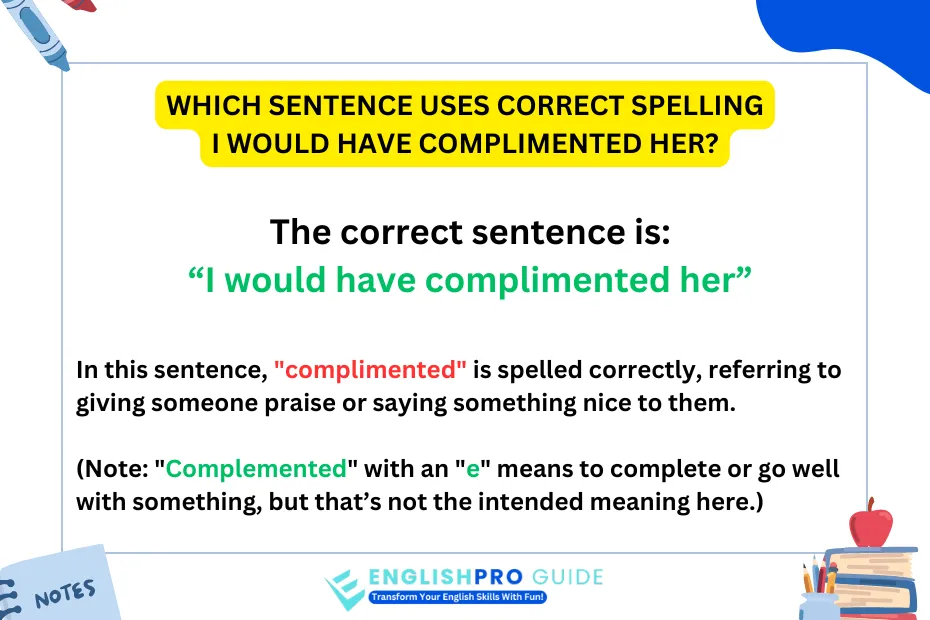 WHICH SENTENCE USES CORRECT SPELLING I WOULD HAVE COMPLIMENTED HER?

The correct sentence is:
“I would have complimented her”

In this sentence, "complimented" is spelled correctly, referring to giving someone praise or saying something nice to them.

(Note: "Complemented" with an "e" means to complete or go well with something, but that’s not the intended meaning here.)

NOTES

ENGLISHPRO GUIDE
Transform Your English Skills With Fun!